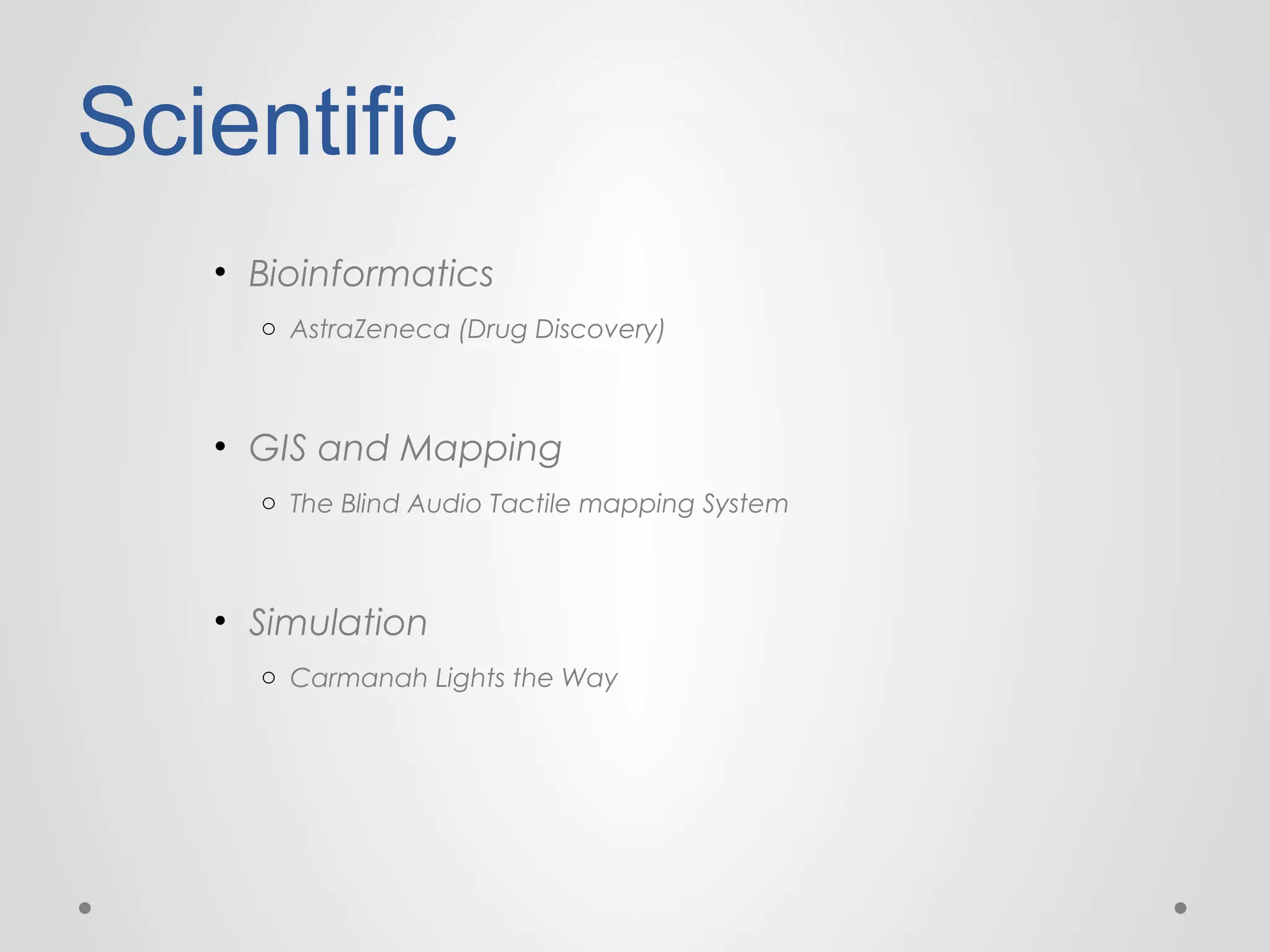 Scientific

• Bioinformatics
  ○ AstraZeneca (Drug Discovery)

• GIS and Mapping
  ○ The Blind Audio Tactile mapping System

• Simulation
  ○ Carmanah Lights the Way